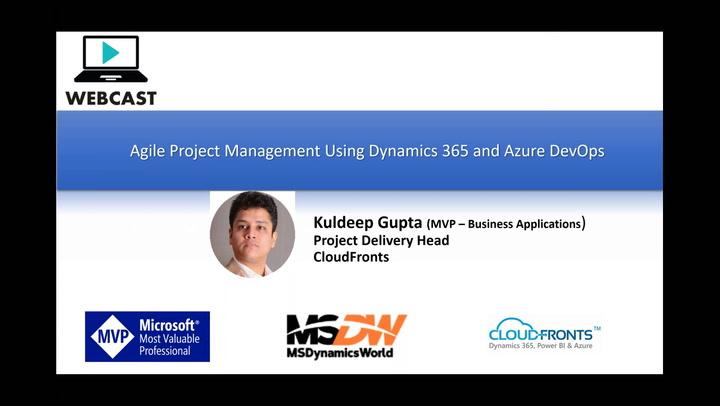 WEBCAST

Agile Project Management Using Dynamics 365 and Azure DevOps

Kuldeep Gupta (MVP – Business Applications)
Project Delivery Head
CloudFronts

MVP Microsoft® Most Valuable Professional

MSDW MSDynamicsWorld

CLOUDFRONTS™ Dynamics 365, Power BI & Azure